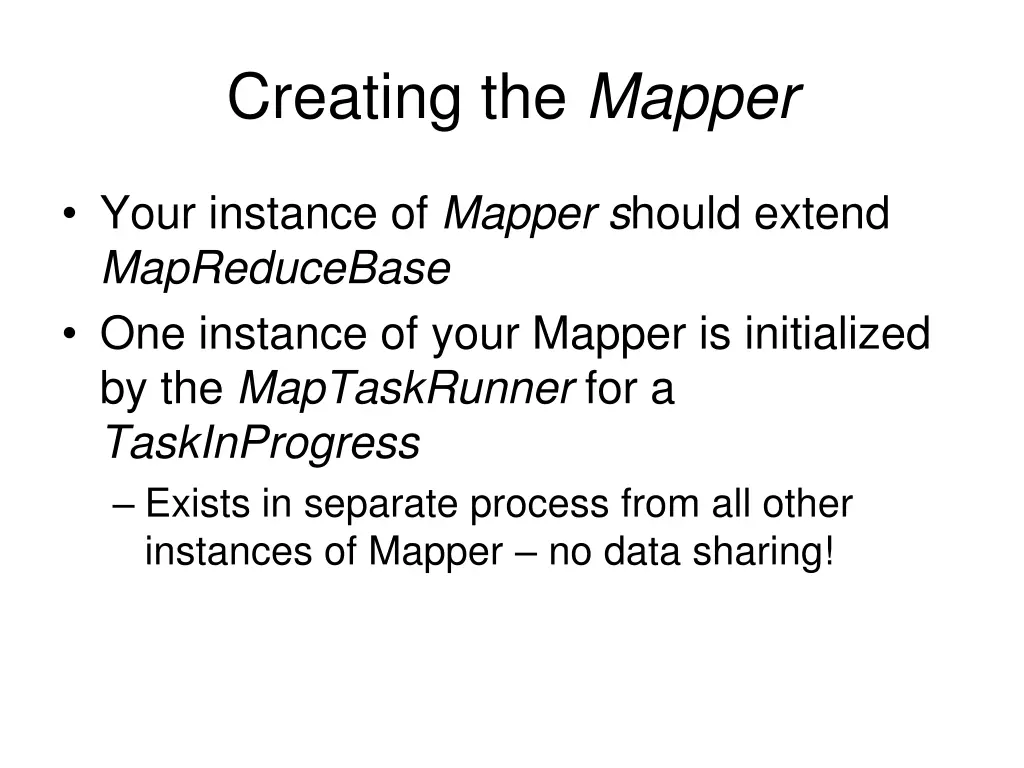 Creating the Mapper

• Your instance of Mapper should extend MapReduceBase

• One instance of your Mapper is initialized by the MapTaskRunner for a TaskInProgress

– Exists in separate process from all other instances of Mapper – no data sharing!